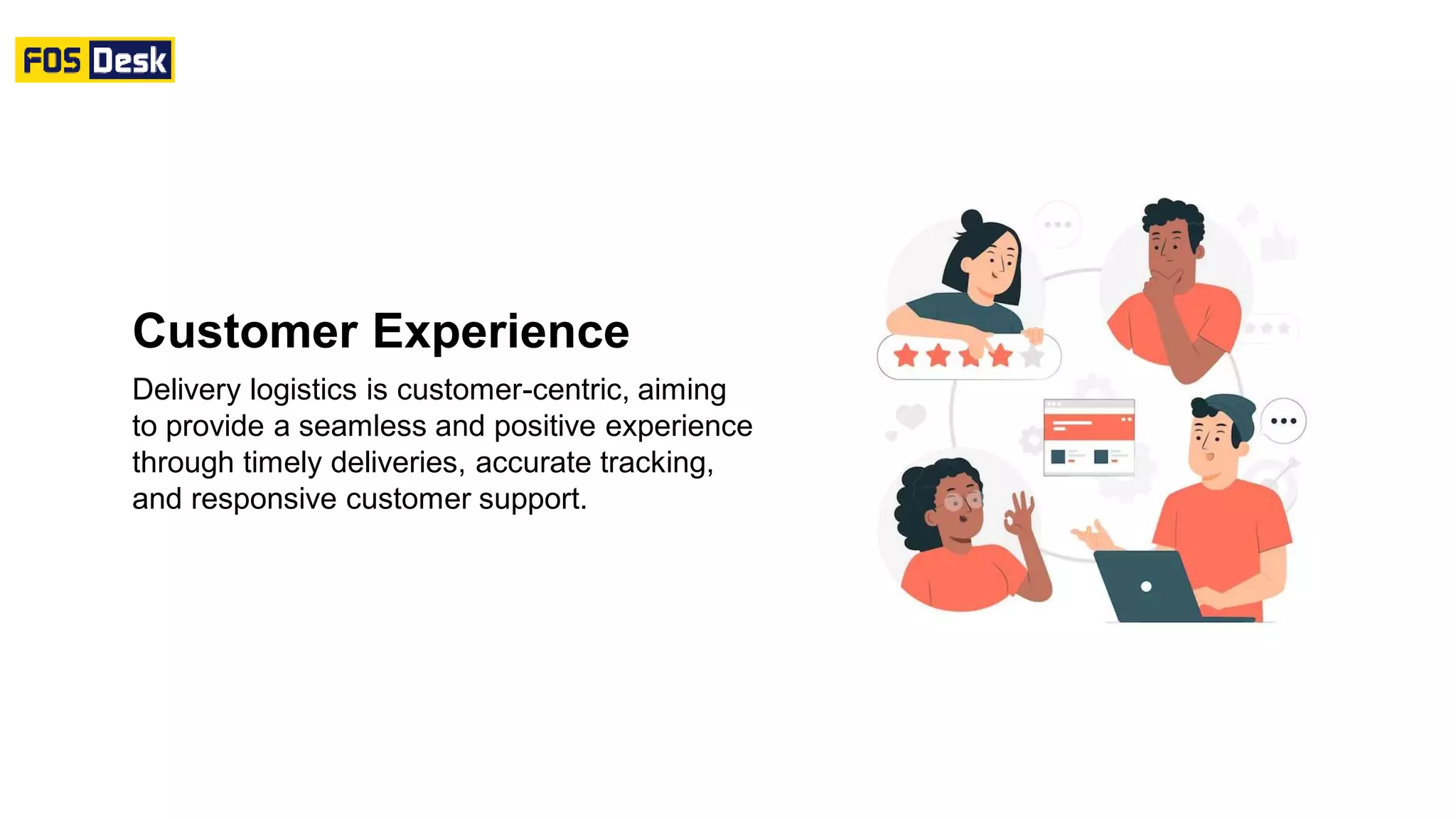 FOS Desk

Customer Experience

Delivery logistics is customer-centric, aiming to provide a seamless and positive experience through timely deliveries, accurate tracking, and responsive customer support.